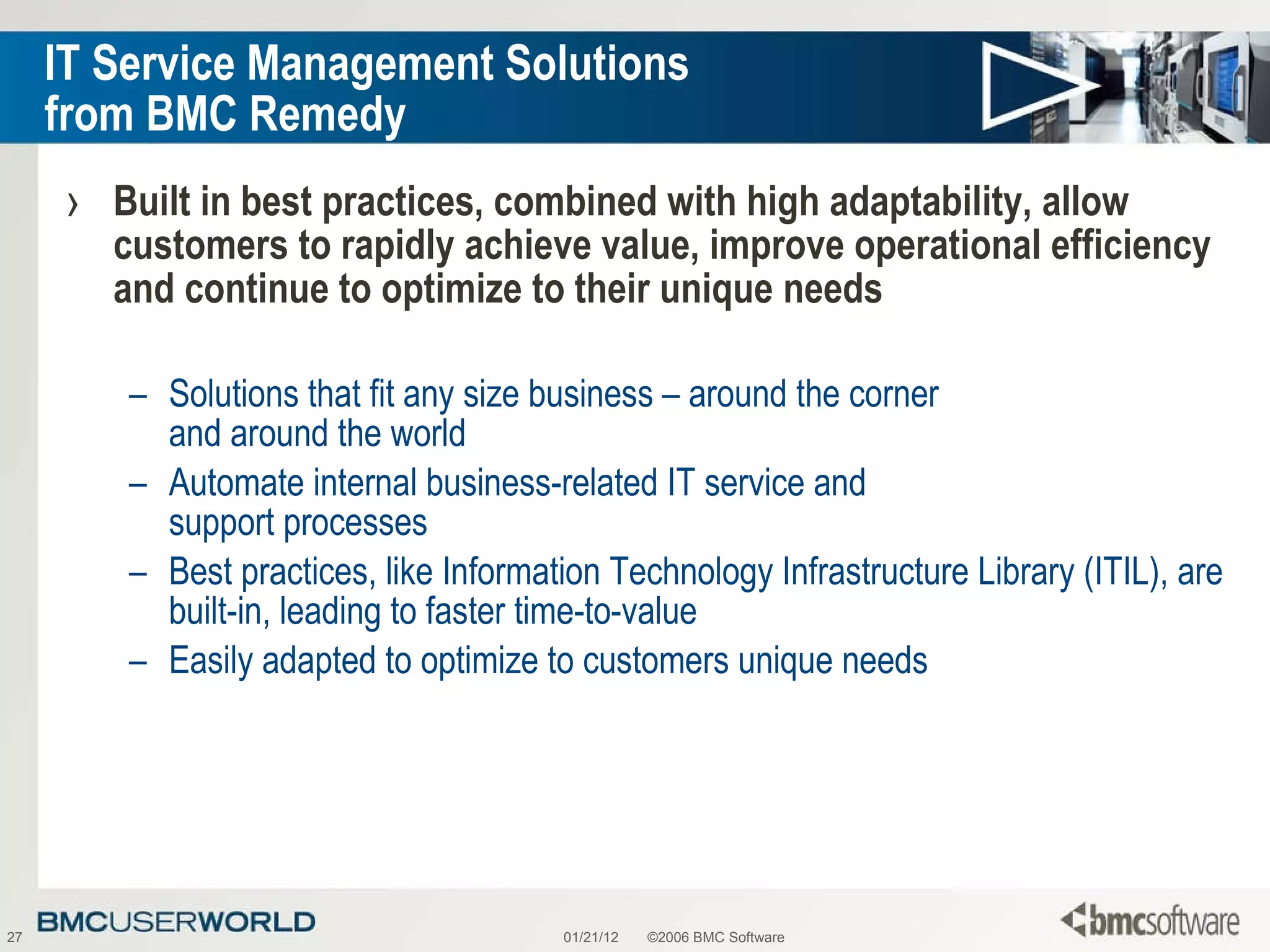 IT Service Management Solutions from BMC Remedy

› Built in best practices, combined with high adaptability, allow customers to rapidly achieve value, improve operational efficiency and continue to optimize to their unique needs

– Solutions that fit any size business – around the corner and around the world
– Automate internal business-related IT service and support processes
– Best practices, like Information Technology Infrastructure Library (ITIL), are built-in, leading to faster time-to-value
– Easily adapted to optimize to customers unique needs

27 BMCUSERWORLD 01/21/12 ©2006 BMC Software bmcsoftware